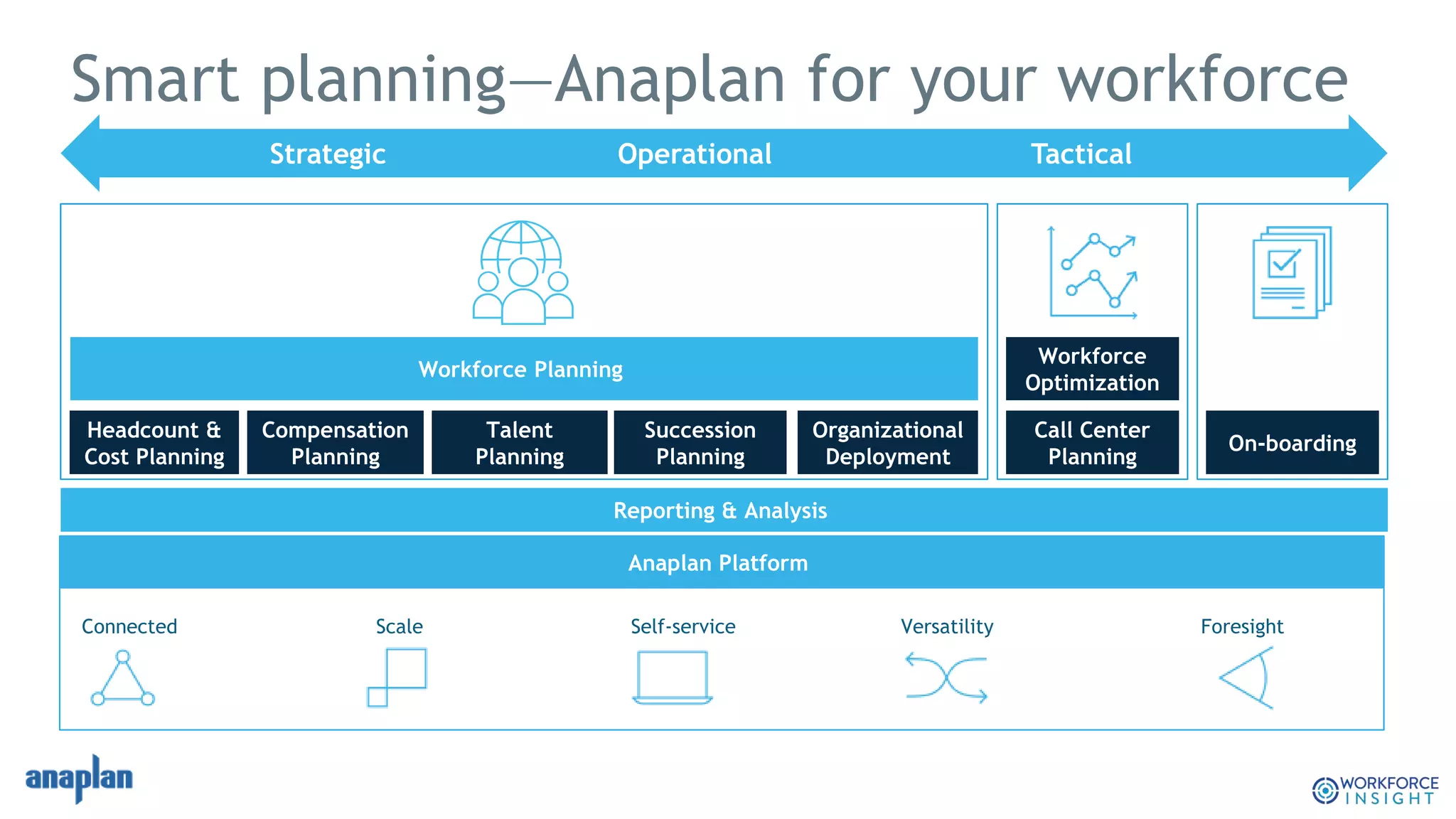 Smart planning—Anaplan for your workforce

Strategic
Operational
Tactical

Workforce Planning

Headcount & Cost Planning
Compensation Planning
Talent Planning
Succession Planning
Organizational Deployment

Workforce Optimization
Call Center Planning

On-boarding

Reporting & Analysis

Anaplan Platform

Connected
Scale
Self-service
Versatility
Foresight

anaplan

WORKFORCE INSIGHT